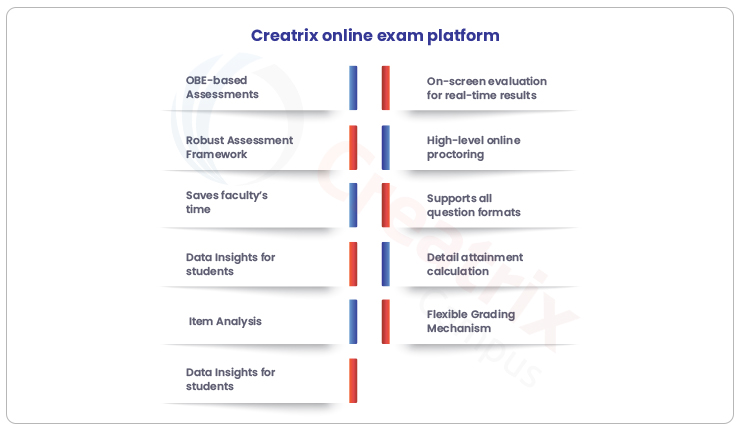 Creatrix online exam platform

OBE-based Assessments

Robust Assessment Framework

Saves faculty's time

Data Insights for students

Item Analysis

Data Insights for students

On-screen evaluation for real-time results

High-level online proctoring

Supports all question formats

Detail attainment calculation

Flexible Grading Mechanism

Creatrix Campus